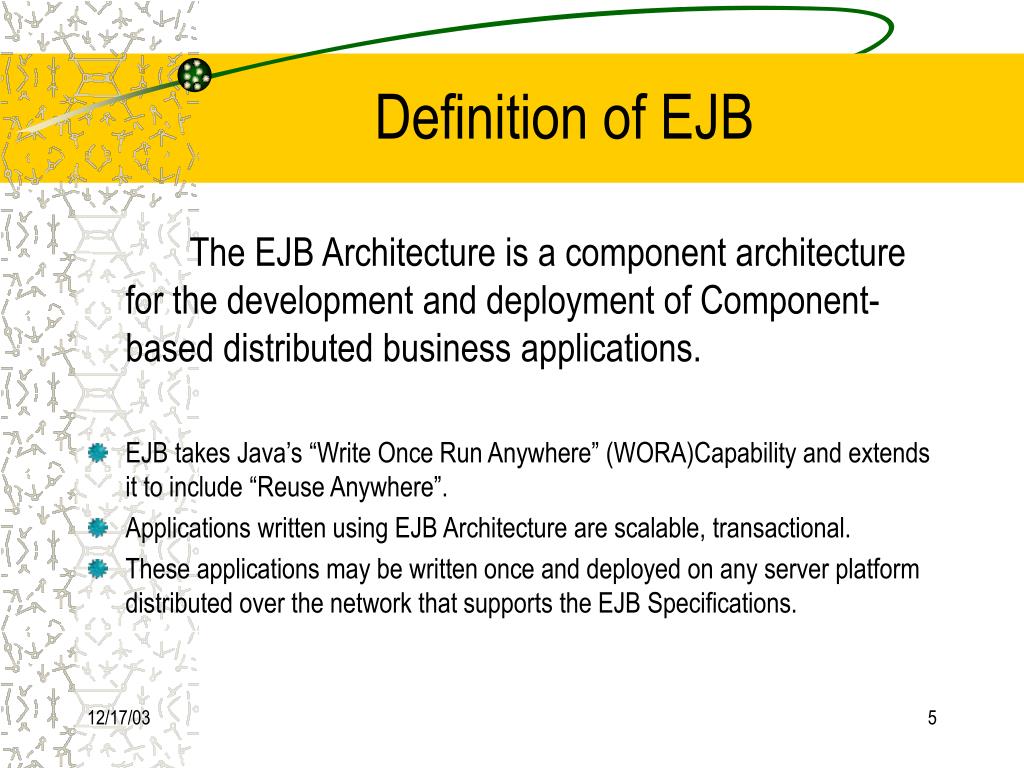 Definition of EJB

The EJB Architecture is a component architecture for the development and deployment of Component-based distributed business applications.

EJB takes Java's "Write Once Run Anywhere" (WORA)Capability and extends it to include "Reuse Anywhere".
Applications written using EJB Architecture are scalable, transactional.
These applications may be written once and deployed on any server platform distributed over the network that supports the EJB Specifications.

12/17/03

5